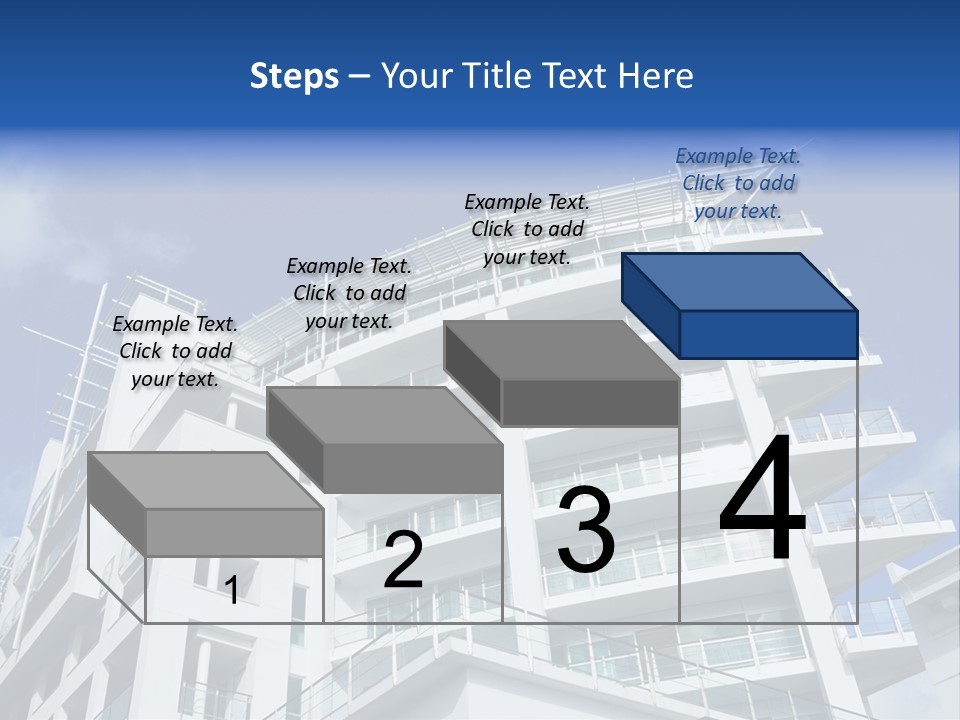 Steps – Your Title Text Here

Example Text. Click to add your text.

Example Text. Click to add your text.

Example Text. Click to add your text.

Example Text. Click to add your text.

1

2

3

4